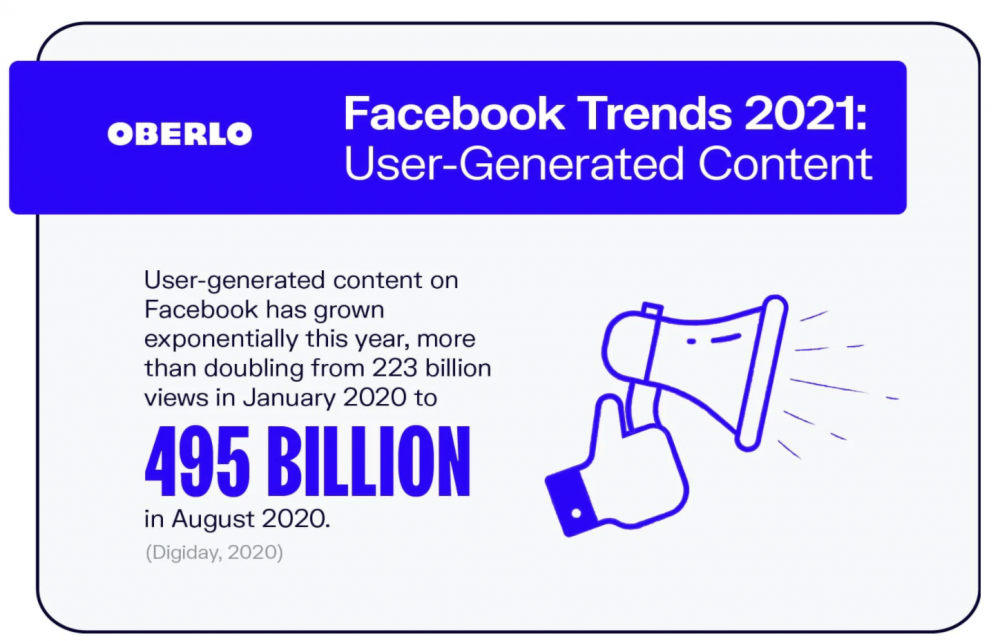 OBERLO

Facebook Trends 2021:
User-Generated Content

User-generated content on Facebook has grown exponentially this year, more than doubling from 223 billion views in January 2020 to

495 BILLION

in August 2020.

(Digiday, 2020)